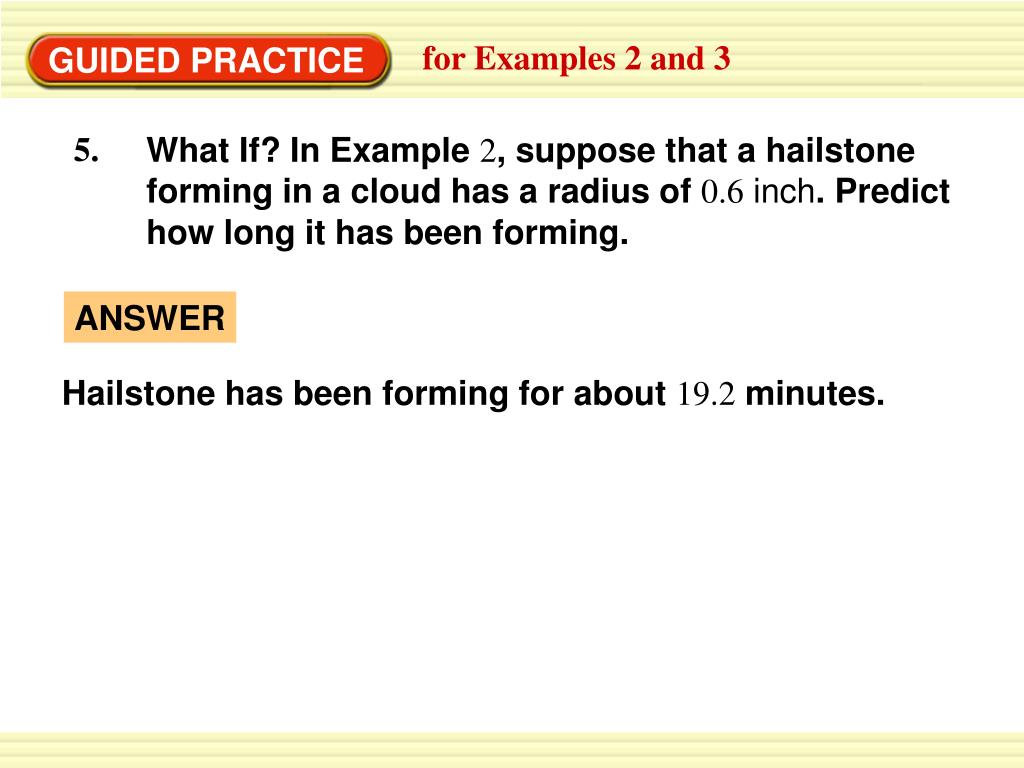 GUIDED PRACTICE

for Examples 2 and 3

5. What If? In Example 2, suppose that a hailstone forming in a cloud has a radius of 0.6 inch. Predict how long it has been forming.

ANSWER

Hailstone has been forming for about 19.2 minutes.